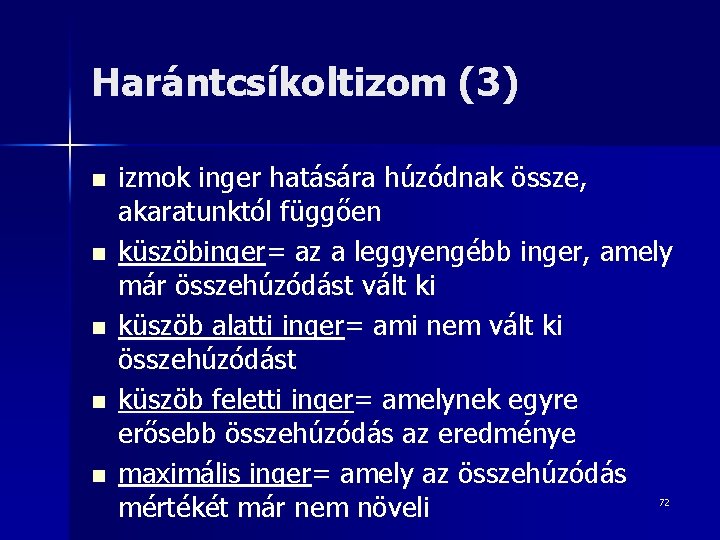 Harántcsíkoltizom (3)

- izmok inger hatására húzódnak össze, akaratunktól függően
- küszöbinger= az a leggyengébb inger, amely már összehúzódást vált ki
- küszöb alatti inger= ami nem vált ki összehúzódást
- küszöb feletti inger= amelynek egyre erősebb összehúzódás az eredménye
- maximális inger= amely az összehúzódás mértékét már nem növeli

72